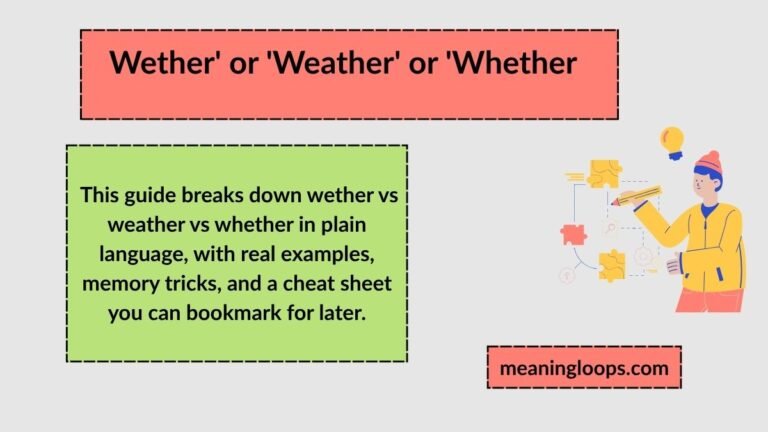 Wether' or 'Weather' or 'Whether

This guide breaks down wether vs weather vs whether in plain language, with real examples, memory tricks, and a cheat sheet you can bookmark for later.

meaningloops.com